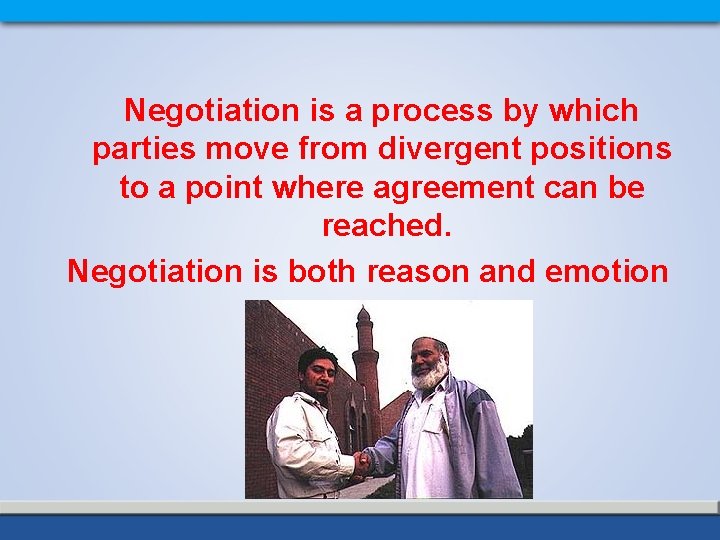 Negotiation is a process by which parties move from divergent positions to a point where agreement can be reached.

Negotiation is both reason and emotion